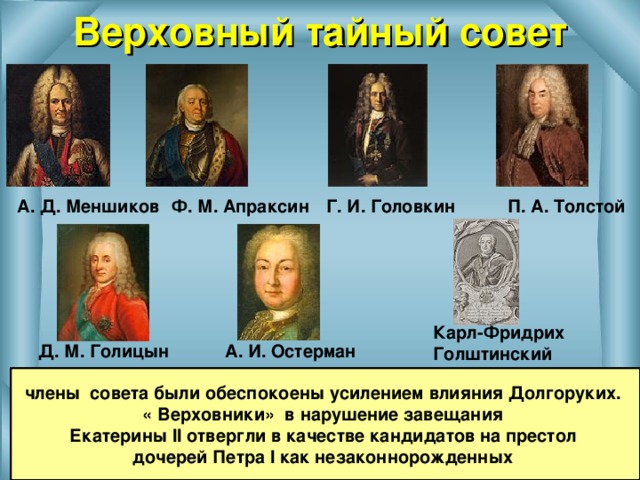 Верховный тайный совет

А. Д. Меншиков Ф. М. Апраксин Г. И. Головкин П. А. Толстой

Д. М. Голицын А. И. Остерман Карл-Фридрих Голштинский

члены совета были обеспокоены усилением влияния Долгоруких. « Верховники» в нарушение завещания Екатерины II отвергли в качестве кандидатов на престол дочерей Петра I как незаконнорожденных